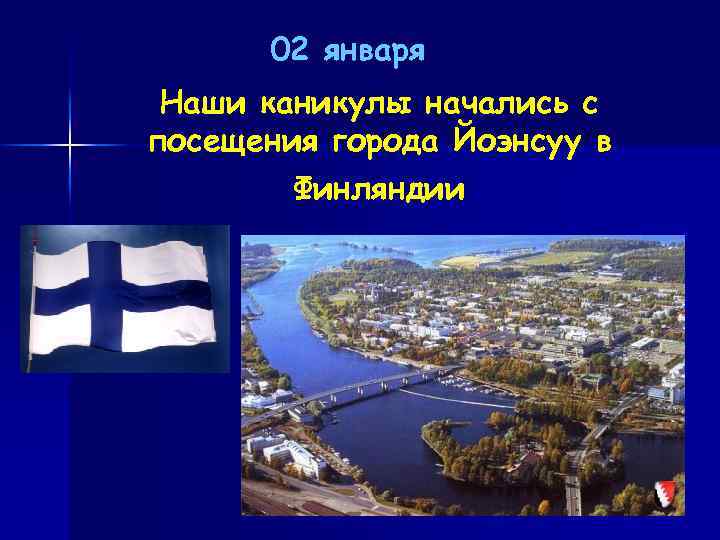 02 января

Наши каникулы начались с посещения города Йоэнсуу в Финляндии